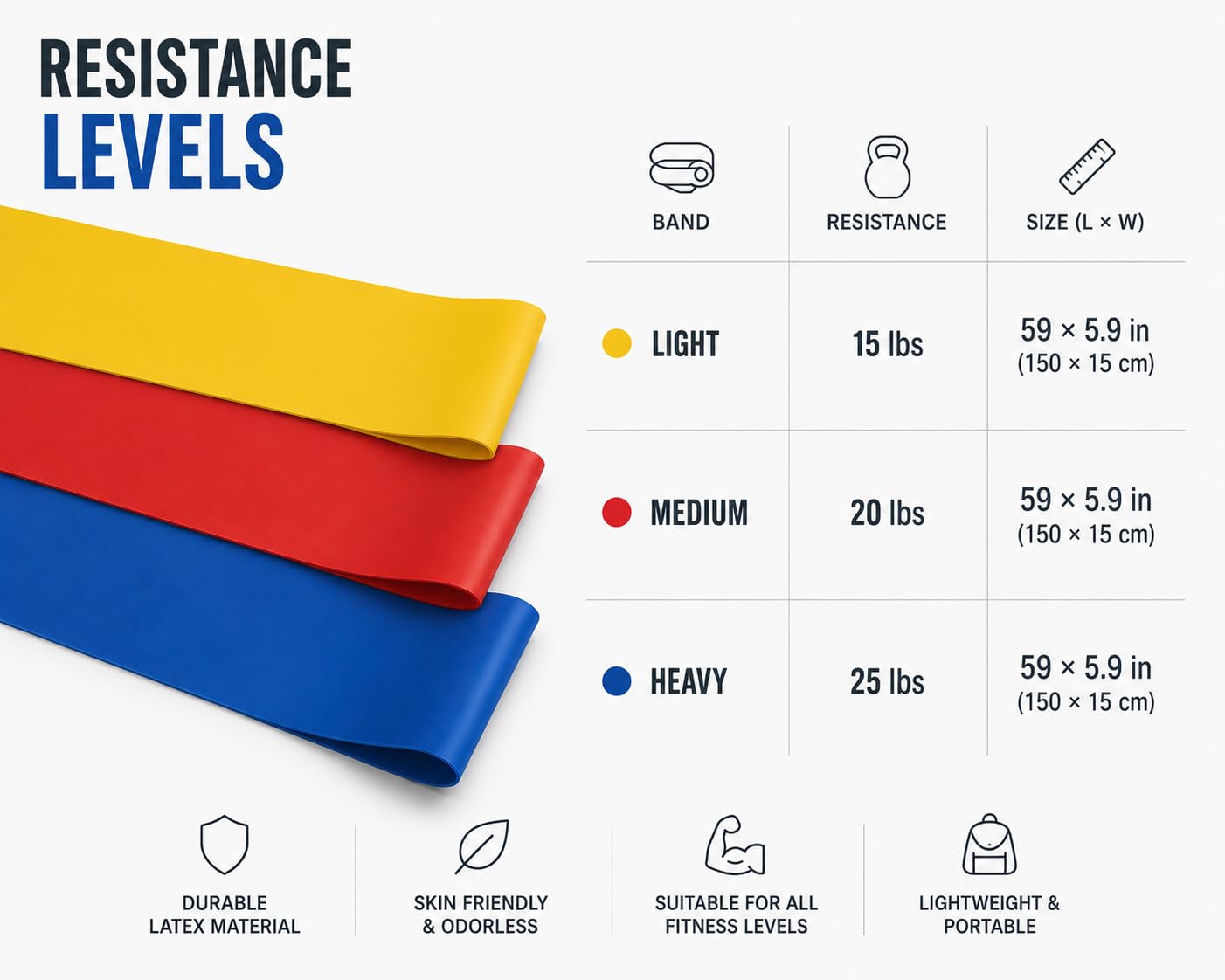 RESISTANCE
LEVELS

| BAND | RESISTANCE | SIZE (L × W) |
|---|---|---|
| LIGHT | 15 lbs | 59 × 5.9 in (150 × 15 cm) |
| MEDIUM | 20 lbs | 59 × 5.9 in (150 × 15 cm) |
| HEAVY | 25 lbs | 59 × 5.9 in (150 × 15 cm) |

DURABLE
LATEX MATERIAL

SKIN FRIENDLY
& ODORLESS

SUITABLE FOR ALL
FITNESS LEVELS

LIGHTWEIGHT &
PORTABLE